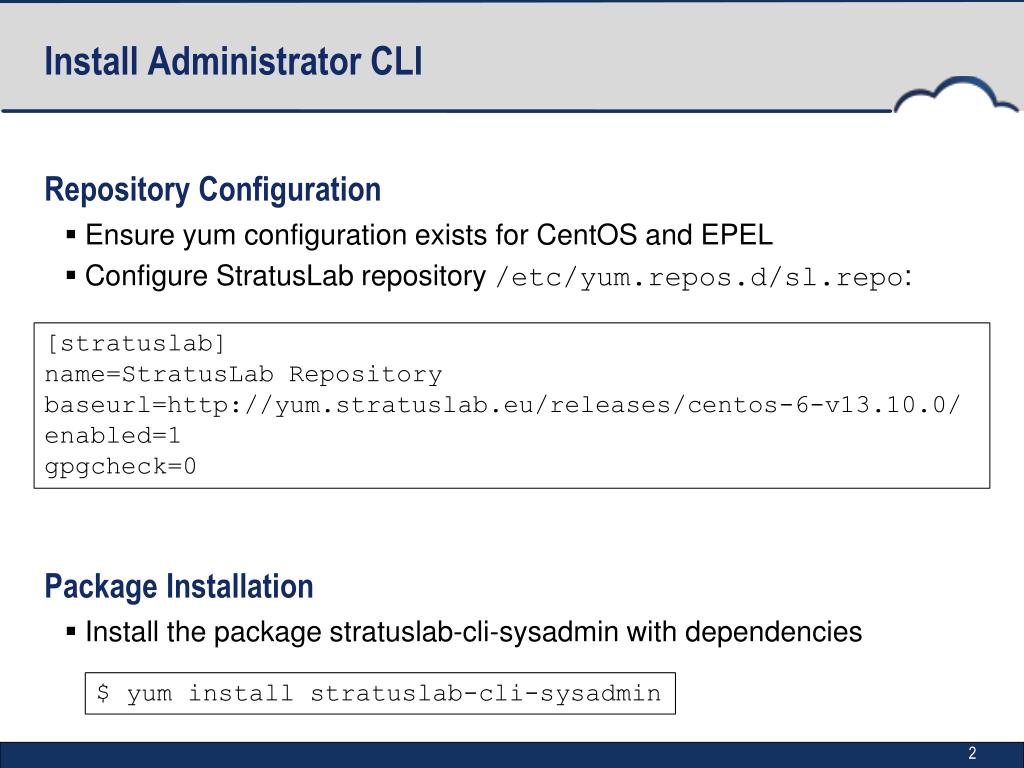 Install Administrator CLI

Repository Configuration

▪ Ensure yum configuration exists for CentOS and EPEL

▪ Configure StratusLab repository /etc/yum.repos.d/sl.repo:

[stratuslab]
name=StratusLab Repository
baseurl=http://yum.stratuslab.eu/releases/centos-6-v13.10.0/
enabled=1
gpgcheck=0

Package Installation

▪ Install the package stratuslab-cli-sysadmin with dependencies

$ yum install stratuslab-cli-sysadmin

2